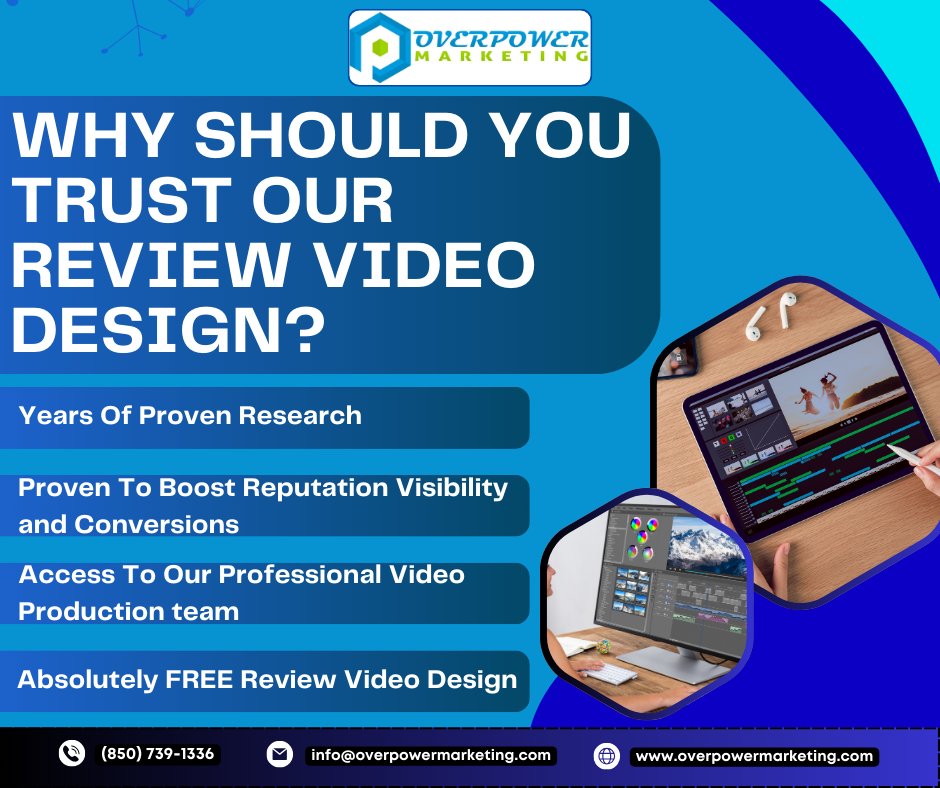 OVERPOWER MARKETING

WHY SHOULD YOU TRUST OUR REVIEW VIDEO DESIGN?

Years Of Proven Research

Proven To Boost Reputation Visibility and Conversions

Access To Our Professional Video Production team

Absolutely FREE Review Video Design

(850) 739-1336

info@overpowermarketing.com

www.overpowermarketing.com